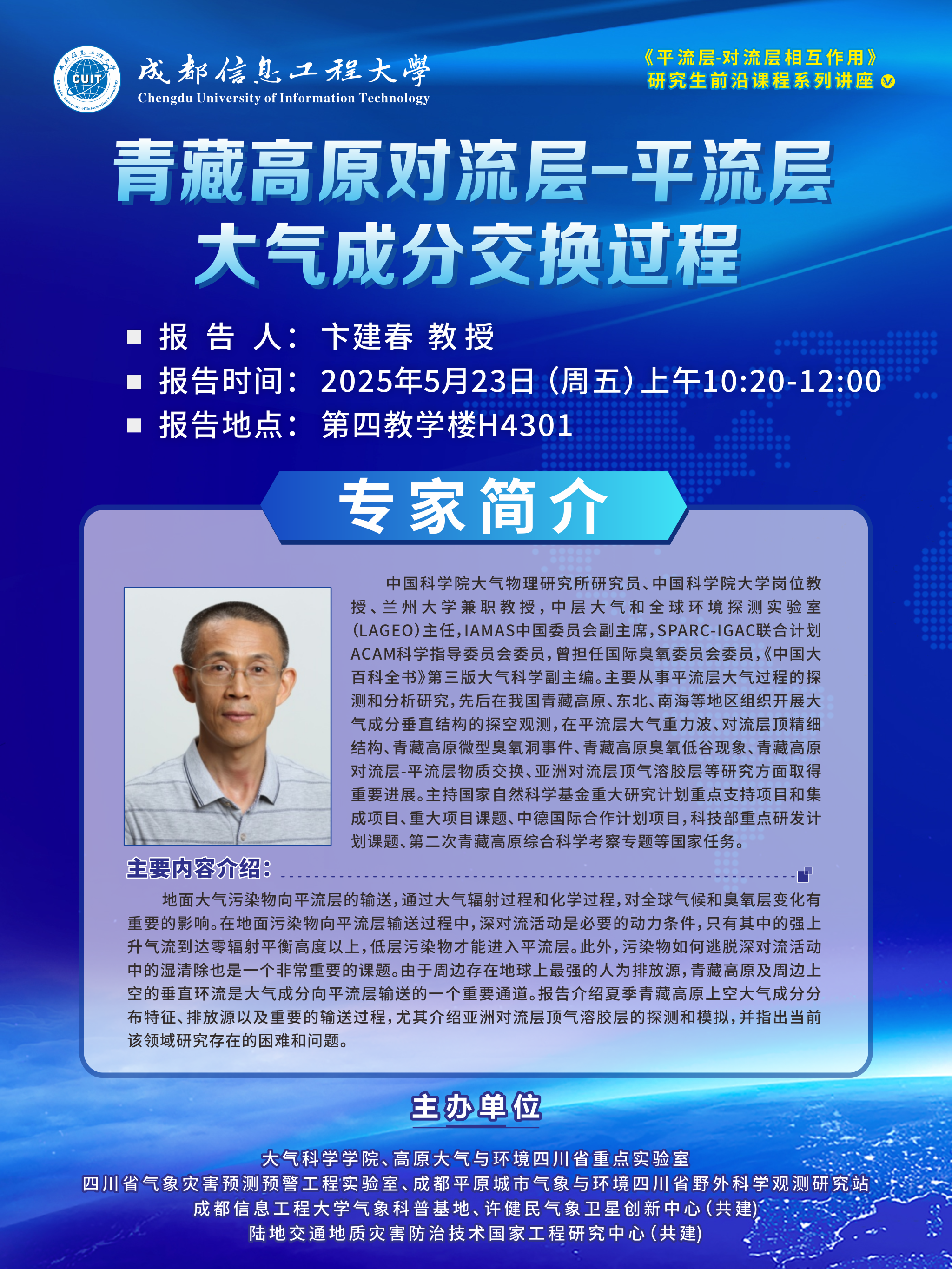 CUIT

成都信息工程大學
Chengdu University of Information Technology

《平流层-对流层相互作用》
研究生前沿课程系列讲座

青藏高原对流层-平流层
大气成分交换过程

■ 报 告 人： 卞建春 教授
■ 报告时间： 2025年5月23日（周五）上午10:20-12:00
■ 报告地点： 第四教学楼H4301

专家简介

中国科学院大气物理研究所研究员、中国科学院大学岗位教授、兰州大学兼职教授，中层大气和全球环境探测实验室(LAGEO)主任，IAMAS中国委员会副主席，SPARC-IGAC联合计划ACAM科学指导委员会委员，曾担任国际臭氧委员会委员，《中国大百科全书》第三版大气科学副主编。主要从事平流层大气过程的探测和分析研究，先后在我国青藏高原、东北、南海等地区组织开展大气成分垂直结构的探空观测，在平流层大气重力波、对流层顶精细结构、青藏高原微型臭氧洞事件、青藏高原臭氧低谷现象、青藏高原对流层-平流层物质交换、亚洲对流层顶气溶胶层等研究方面取得重要进展。主持国家自然科学基金重大研究计划重点支持项目和集成项目、重大项目课题、中德国际合作计划项目，科技部重点研发计划课题、第二次青藏高原综合科学考察专题等国家任务。

主要内容介绍：

地面大气污染物向平流层的输送，通过大气辐射过程和化学过程，对全球气候和臭氧层变化有重要的影响。在地面污染物向平流层输送过程中，深对流活动是必要的动力条件，只有其中的强上升气流到达零辐射平衡高度以上，低层污染物才能进入平流层。此外，污染物如何逃脱深对流活动中的湿清除也是一个非常重要的课题。由于周边存在地球上最强的人为排放源，青藏高原及周边上空的垂直环流是大气成分向平流层输送的一个重要通道。报告介绍夏季青藏高原上空大气成分分布特征、排放源以及重要的输送过程，尤其介绍亚洲对流层顶气溶胶层的探测和模拟，并指出当前该领域研究存在的困难和问题。

主办单位

大气科学学院、高原大气与环境四川省重点实验室
四川省气象灾害预测预警工程实验室、成都平原城市气象与环境四川省野外科学观测研究站
成都信息工程大学气象科普基地、许健民气象卫星创新中心（共建）
陆地交通地质灾害防治技术国家工程研究中心（共建）